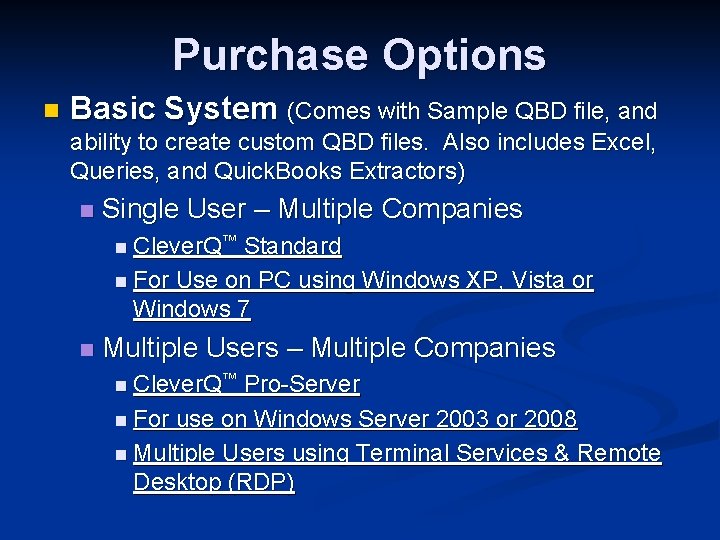 Purchase Options

Basic System (Comes with Sample QBD file, and ability to create custom QBD files. Also includes Excel, Queries, and QuickBooks Extractors)

Single User – Multiple Companies

CleverQ™ Standard

For Use on PC using Windows XP, Vista or Windows 7

Multiple Users – Multiple Companies

CleverQ™ Pro-Server

For use on Windows Server 2003 or 2008

Multiple Users using Terminal Services & Remote Desktop (RDP)